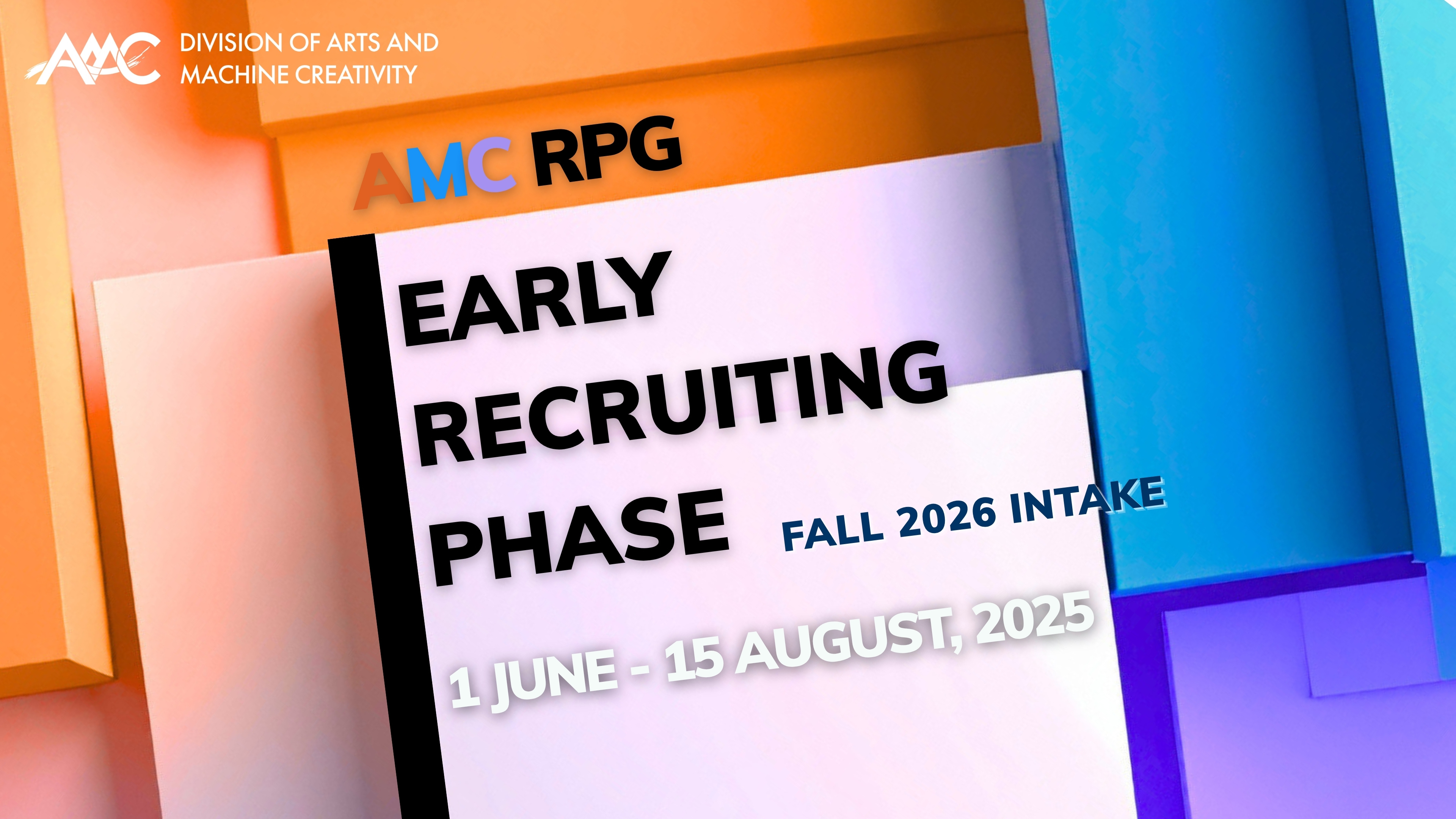 AMC DIVISION OF ARTS AND MACHINE CREATIVITY

AMC RPG

EARLY RECRUITING PHASE

FALL 2026 INTAKE

1 JUNE - 15 AUGUST, 2025